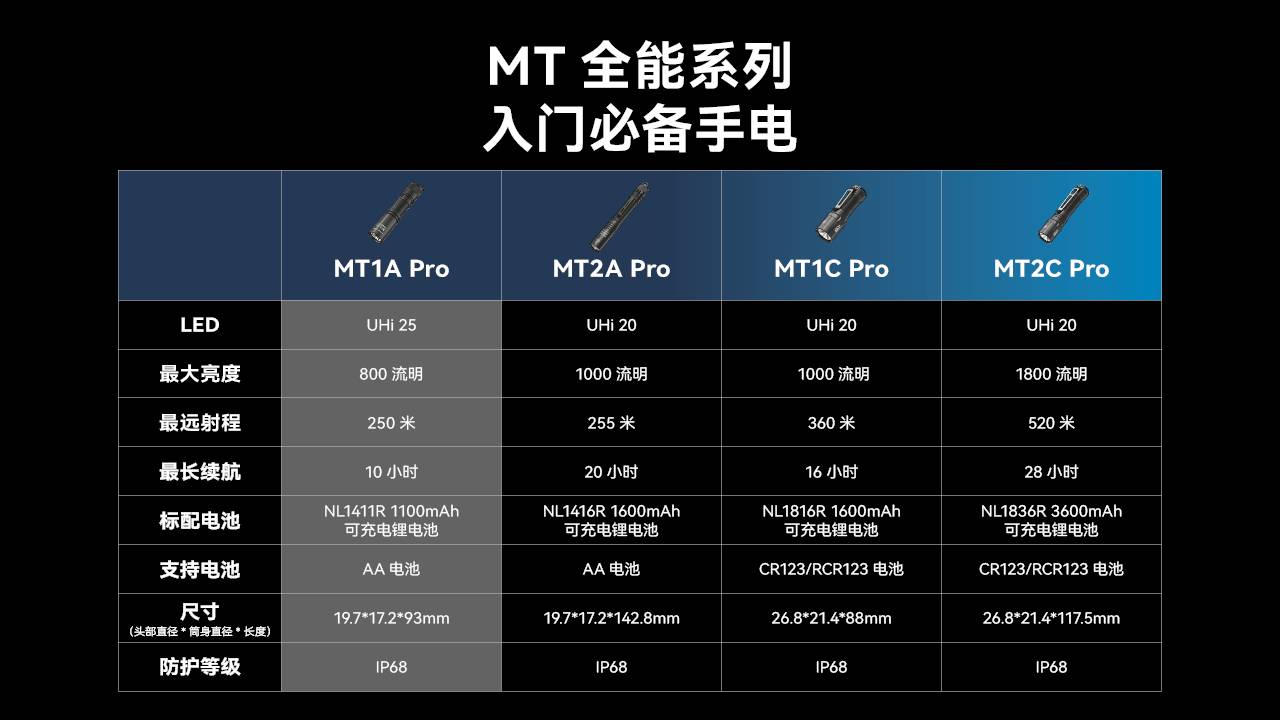 MT 全能系列
入门必备手电

|  | MT1A Pro | MT2A Pro | MT1C Pro | MT2C Pro |
|---|---|---|---|---|
| LED | UHi 25 | UHi 20 | UHi 20 | UHi 20 |
| 最大亮度 | 800 流明 | 1000 流明 | 1000 流明 | 1800 流明 |
| 最远射程 | 250 米 | 255 米 | 360 米 | 520 米 |
| 最长续航 | 10 小时 | 20 小时 | 16 小时 | 28 小时 |
| 标配电池 | NL1411R 1100mAh 可充电锂电池 | NL1416R 1600mAh 可充电锂电池 | NL1816R 1600mAh 可充电锂电池 | NL1836R 3600mAh 可充电锂电池 |
| 支持电池 | AA 电池 | AA 电池 | CR123/RCR123 电池 | CR123/RCR123 电池 |
| 尺寸 (头部直径 * 筒身直径 * 长度) | 19.7*17.2*93mm | 19.7*17.2*142.8mm | 26.8*21.4*88mm | 26.8*21.4*117.5mm |
| 防护等级 | IP68 | IP68 | IP68 | IP68 |